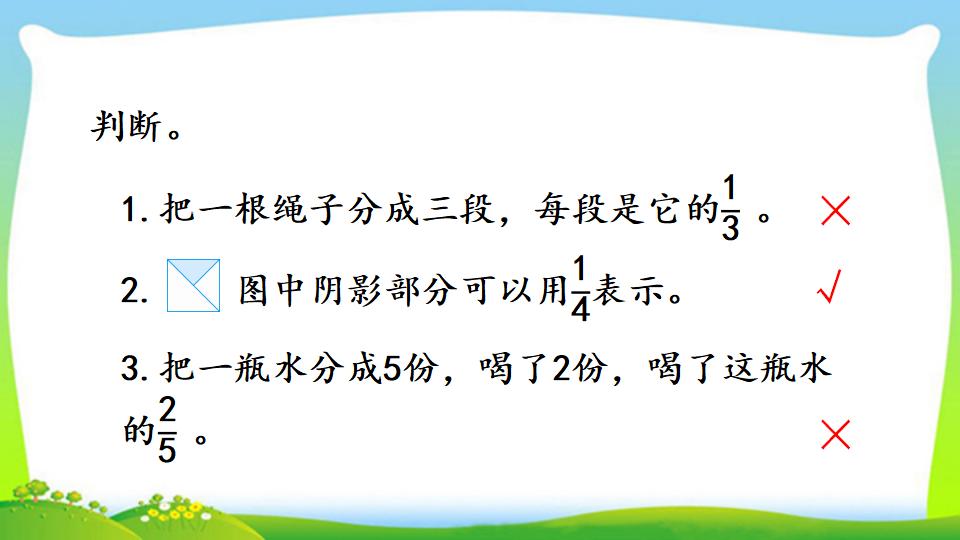 判断。

1. 把一根绳子分成三段，每段是它的$\frac{1}{3}$。 ×

2. 图中阴影部分可以用$\frac{1}{4}$表示。 √

3. 把一瓶水分成5份，喝了2份，喝了这瓶水的$\frac{2}{5}$。 ×